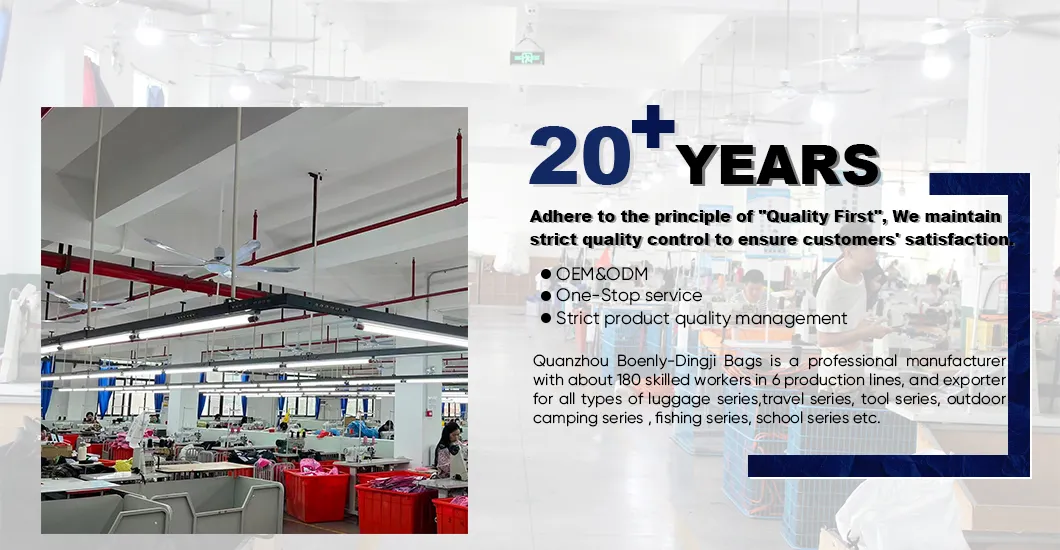 20+ YEARS

Adhere to the principle of "Quality First", We maintain strict quality control to ensure customers' satisfaction.

● OEM&ODM
● One-Stop service
● Strict product quality management

Quanzhou Boenly-Dingji Bags is a professional manufacturer with about 180 skilled workers in 6 production lines, and exporter for all types of luggage series,travel series, tool series, outdoor camping series , fishing series, school series etc.